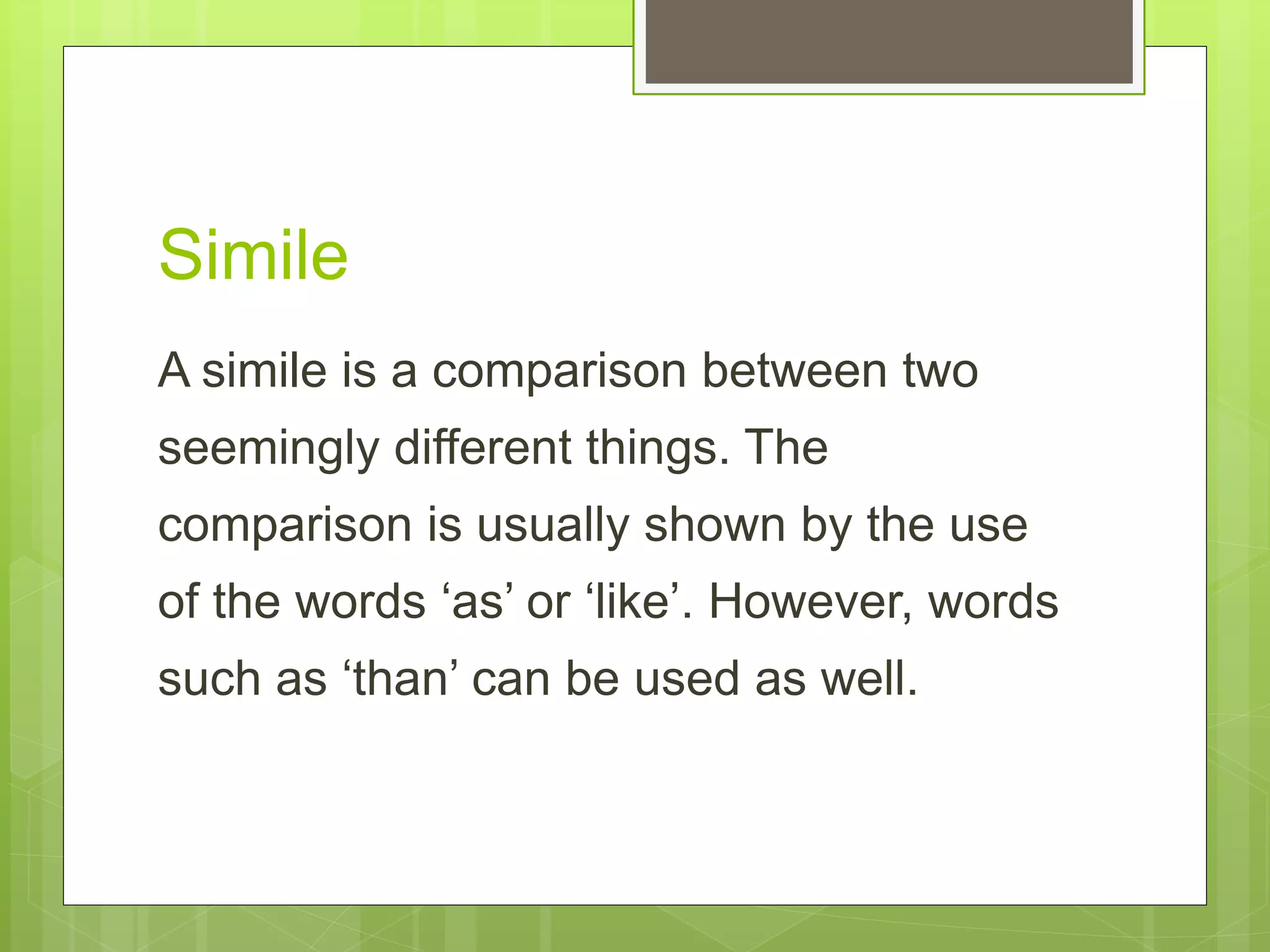 Simile

A simile is a comparison between two seemingly different things. The comparison is usually shown by the use of the words ‘as’ or ‘like’. However, words such as ‘than’ can be used as well.